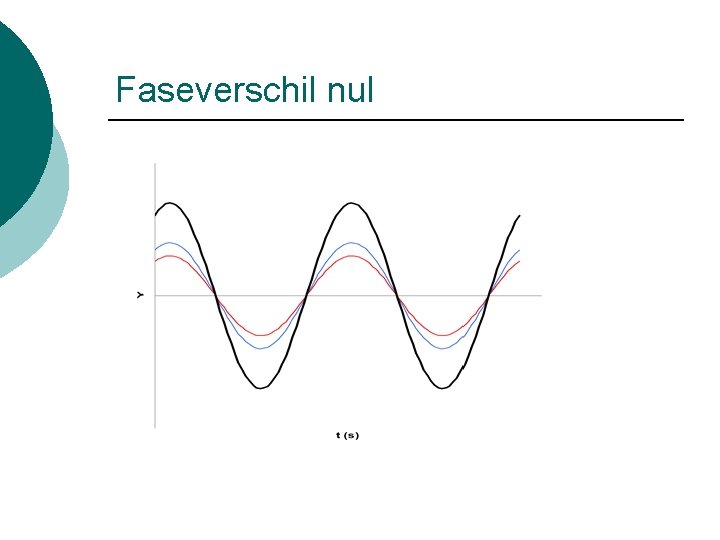 Faseverschil nul

Y

t (s)